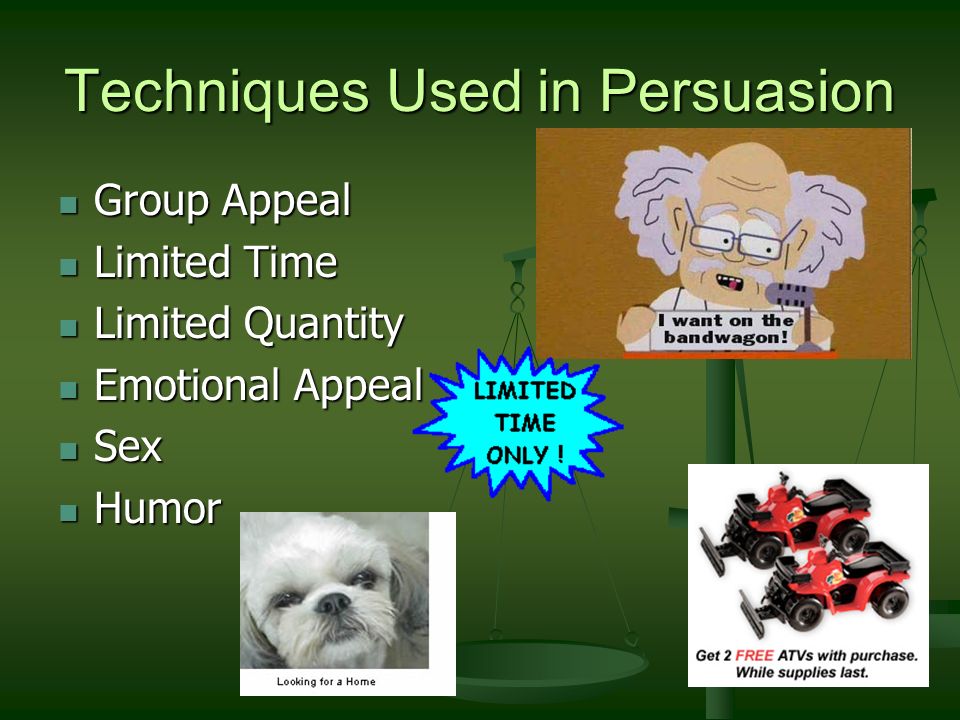 Techniques Used in Persuasion

- Group Appeal
- Limited Time
- Limited Quantity
- Emotional Appeal
- Sex
- Humor

I want on the bandwagon!

LIMITED TIME ONLY !

Looking for a Home

Get 2 FREE ATVs with purchase. While supplies last.